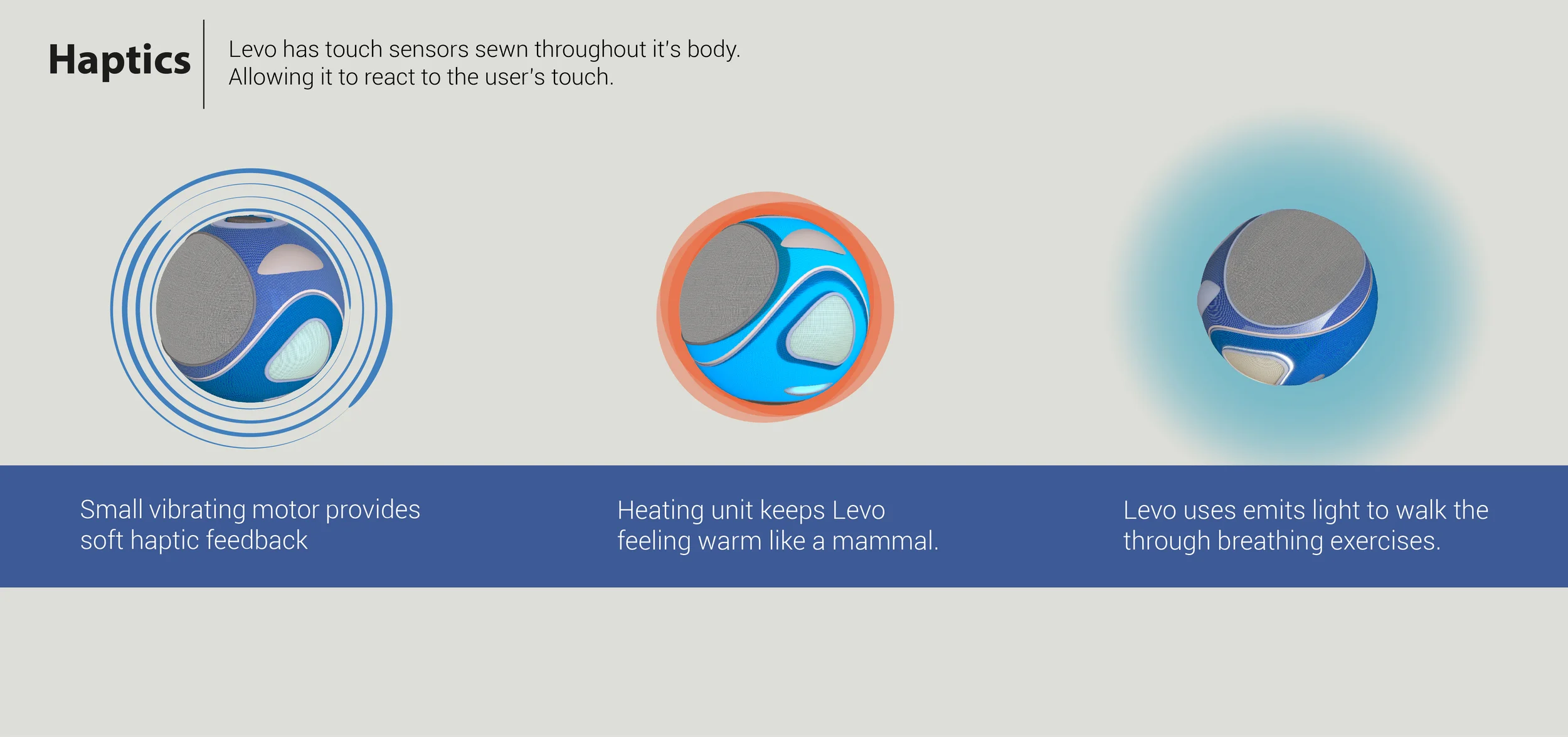 Haptics

Levo has touch sensors sewn throughout it's body. Allowing it to react to the user's touch.

Small vibrating motor provides soft haptic feedback

Heating unit keeps Levo feeling warm like a mammal.

Levo uses emits light to walk the through breathing exercises.